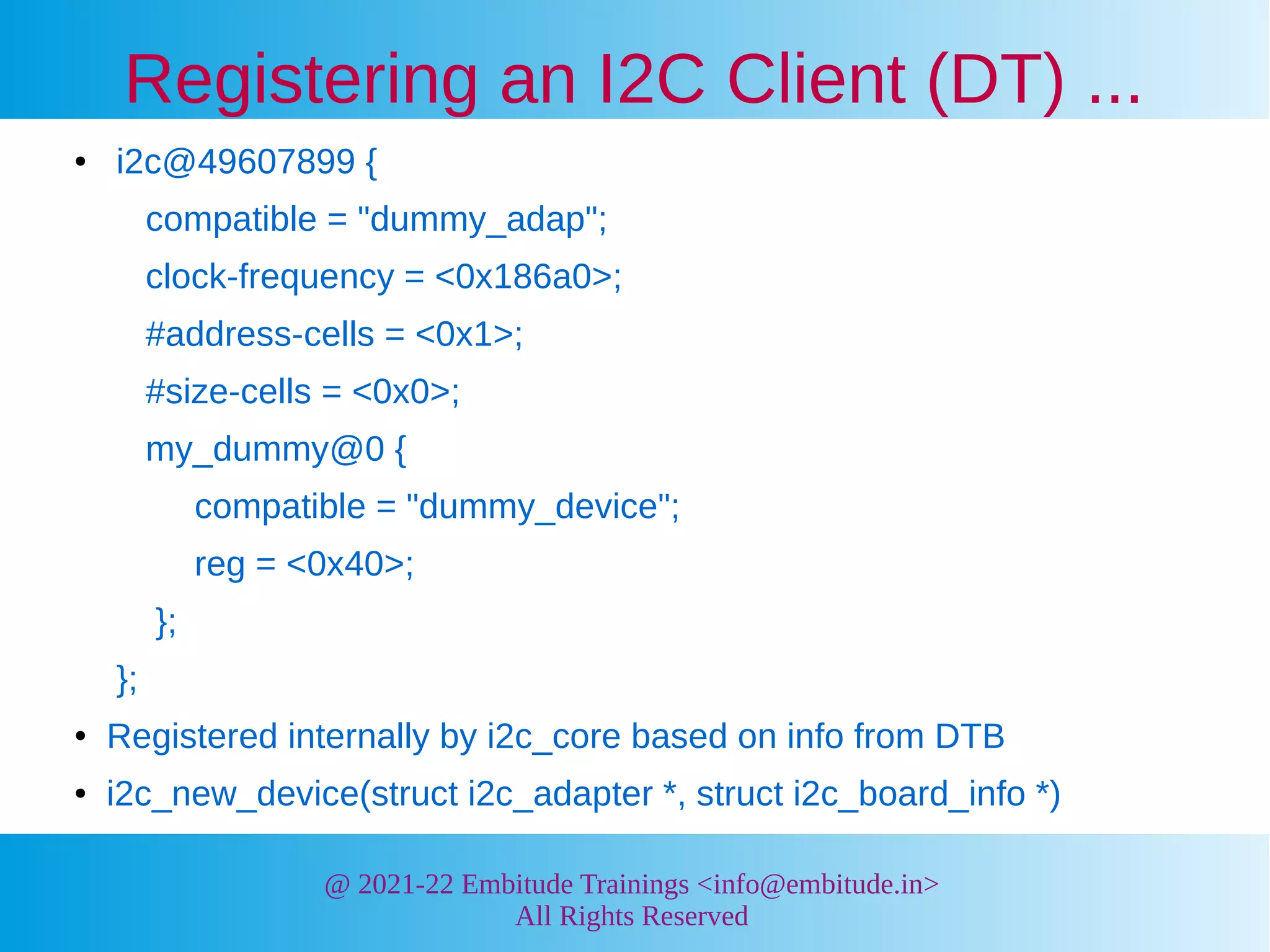 Registering an I2C Client (DT) ...

• i2c@49607899 {
compatible = "dummy_adap";
clock-frequency = <0x186a0>;
#address-cells = <0x1>;
#size-cells = <0x0>;
my_dummy@0 {
compatible = "dummy_device";
reg = <0x40>;
};
};

• Registered internally by i2c_core based on info from DTB

• i2c_new_device(struct i2c_adapter *, struct i2c_board_info *)

@ 2021-22 Embitude Trainings <info@embitude.in>
All Rights Reserved